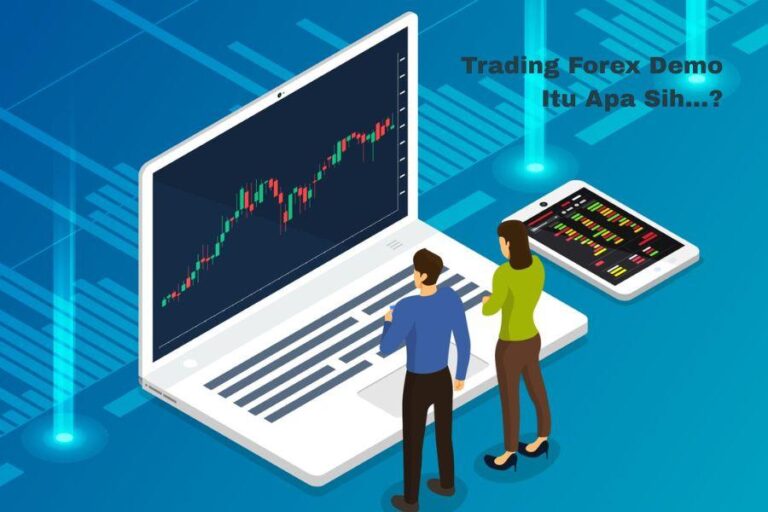 Trading Forex Demo
Itu Apa Sih...?